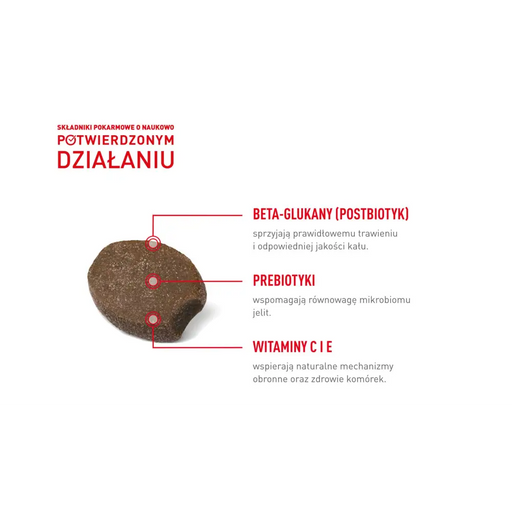 SKŁADNIKI POKARMOWE O NAUKOWO
POTWIERDZONYM
DZIAŁANIU

BETA-GLUKANY (POSTBIOTYK)
sprzyjają prawidłowemu trawieniu i odpowiedniej jakości kału.

PREBIOTYKI
wspomagają równowagę mikrobiomu jelit.

WITAMINY C I E
wspierają naturalne mechanizmy obronne oraz zdrowie komórek.